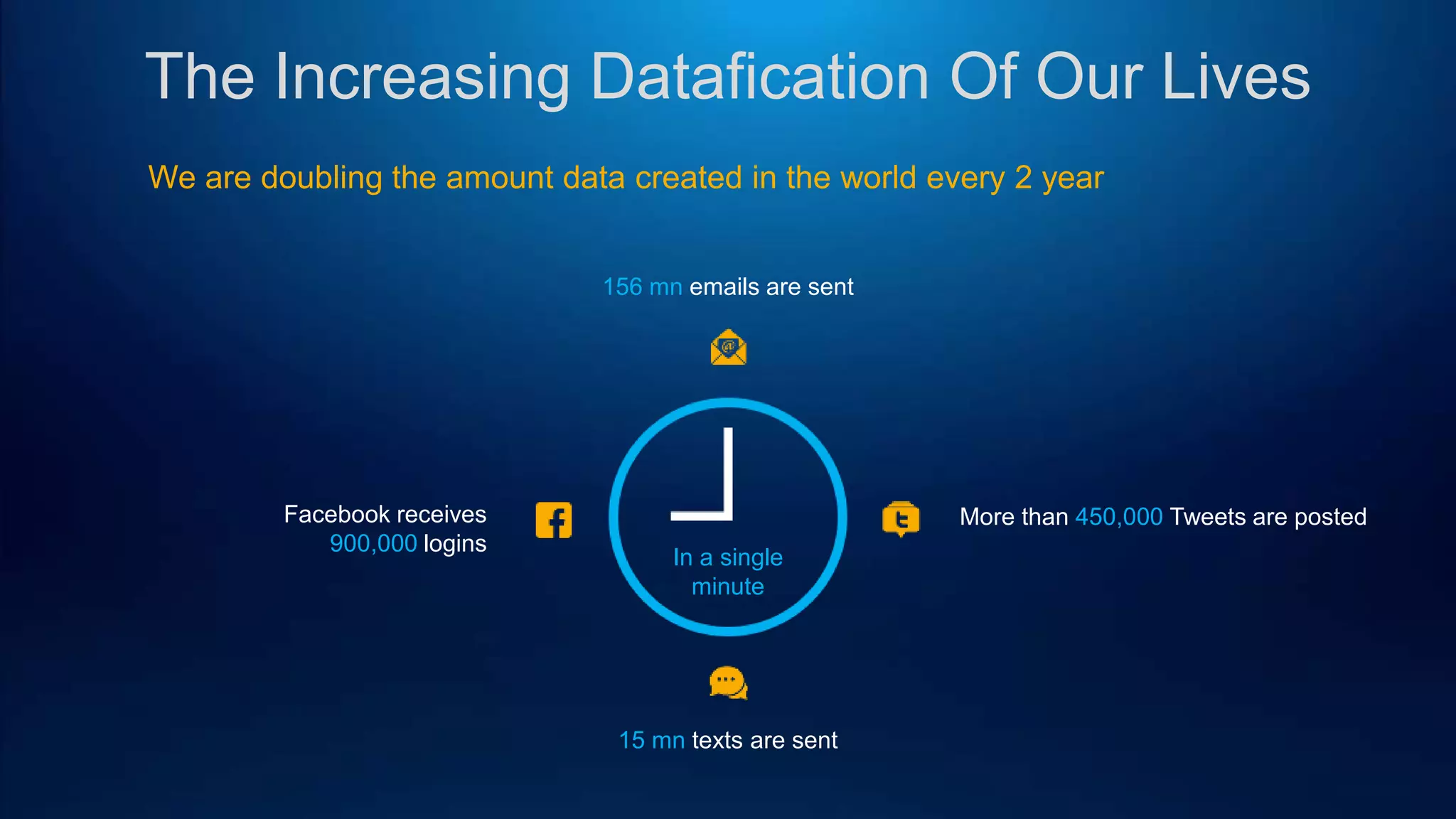 The Increasing Datafication Of Our Lives

We are doubling the amount data created in the world every 2 year

156 mn emails are sent

Facebook receives 900,000 logins

In a single minute

More than 450,000 Tweets are posted

15 mn texts are sent